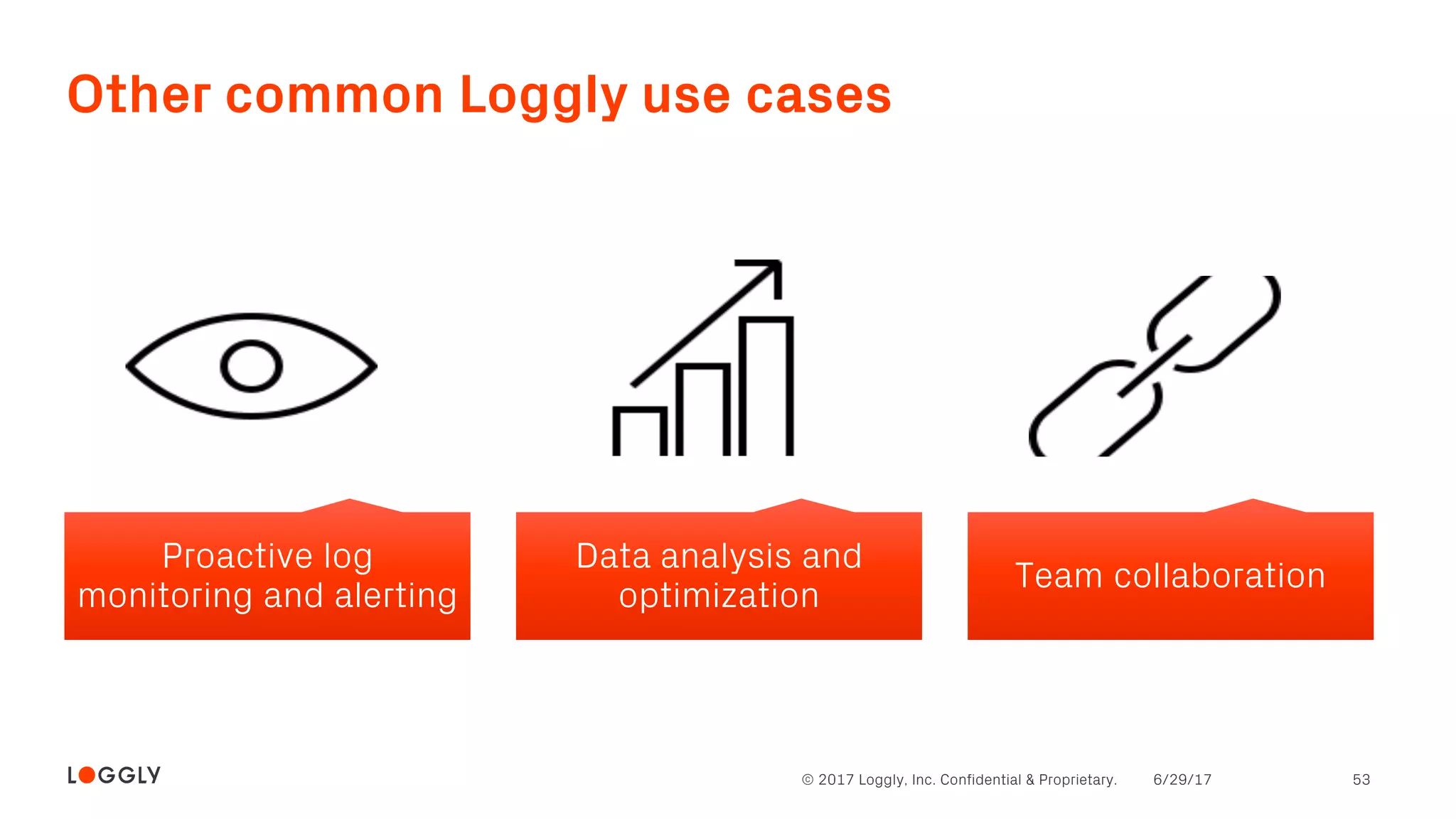 Other common Loggly use cases

Proactive log monitoring and alerting

Data analysis and optimization

Team collaboration

LOGGLY

© 2017 Loggly, Inc. Confidential & Proprietary. 6/29/17 53